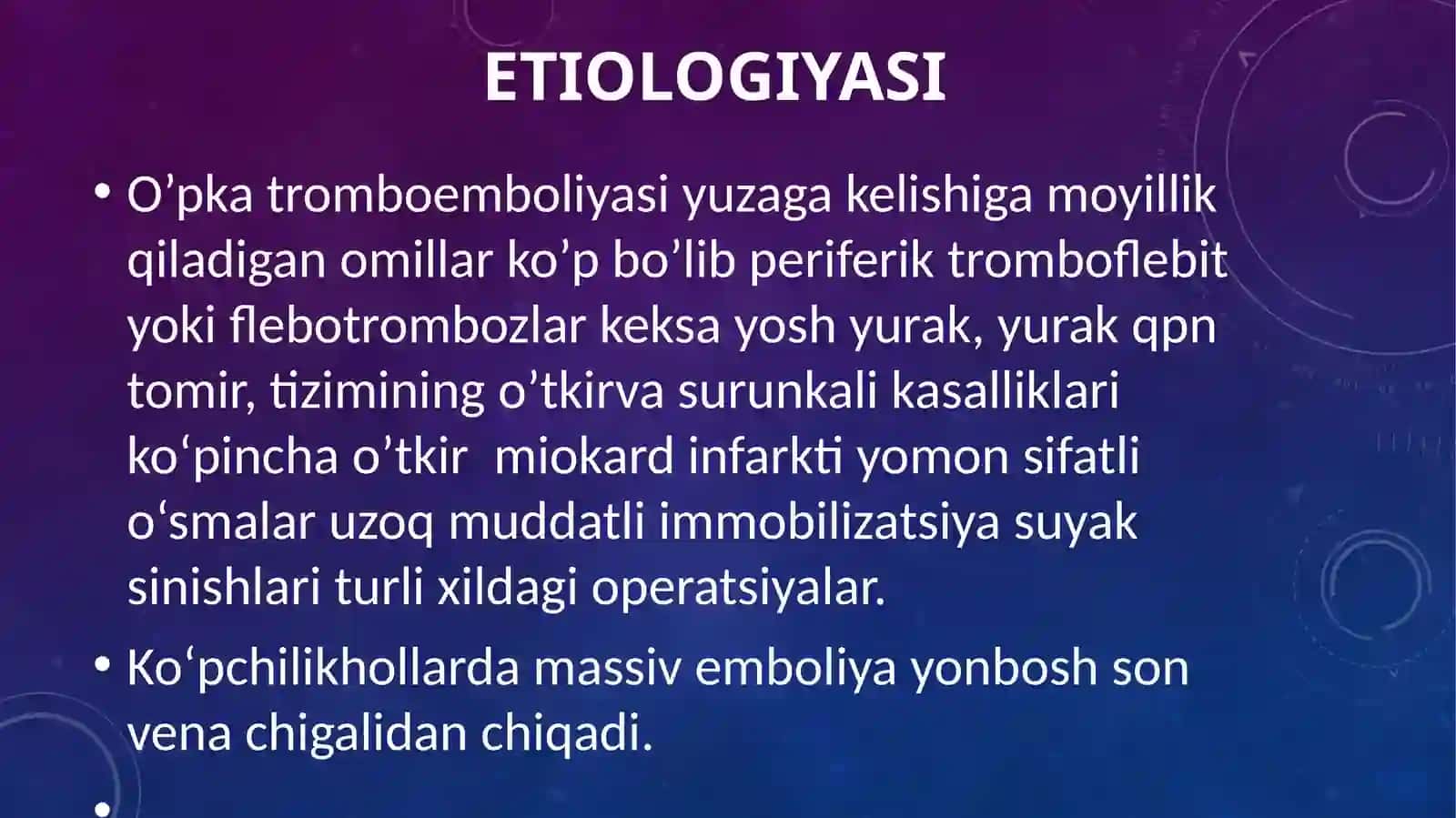 ETIOLOGIYASI

• O’pka tromboemboliyasi yuzaga kelishiga moyillik qiladigan omillar ko’p bo’lib periferik tromboflebit yoki flebotrombozlar keksa yosh yurak, yurak qpn tomir, tizimining o’tkirva surunkali kasalliklari ko‘pincha o’tkir miokard infarkti yomon sifatli o‘smalar uzoq muddatli immobilizatsiya suyak sinishlari turli xildagi operatsiyalar.

• Ko‘pchilikhollarda massiv emboliya yonbosh son vena chigalidan chiqadi.

•